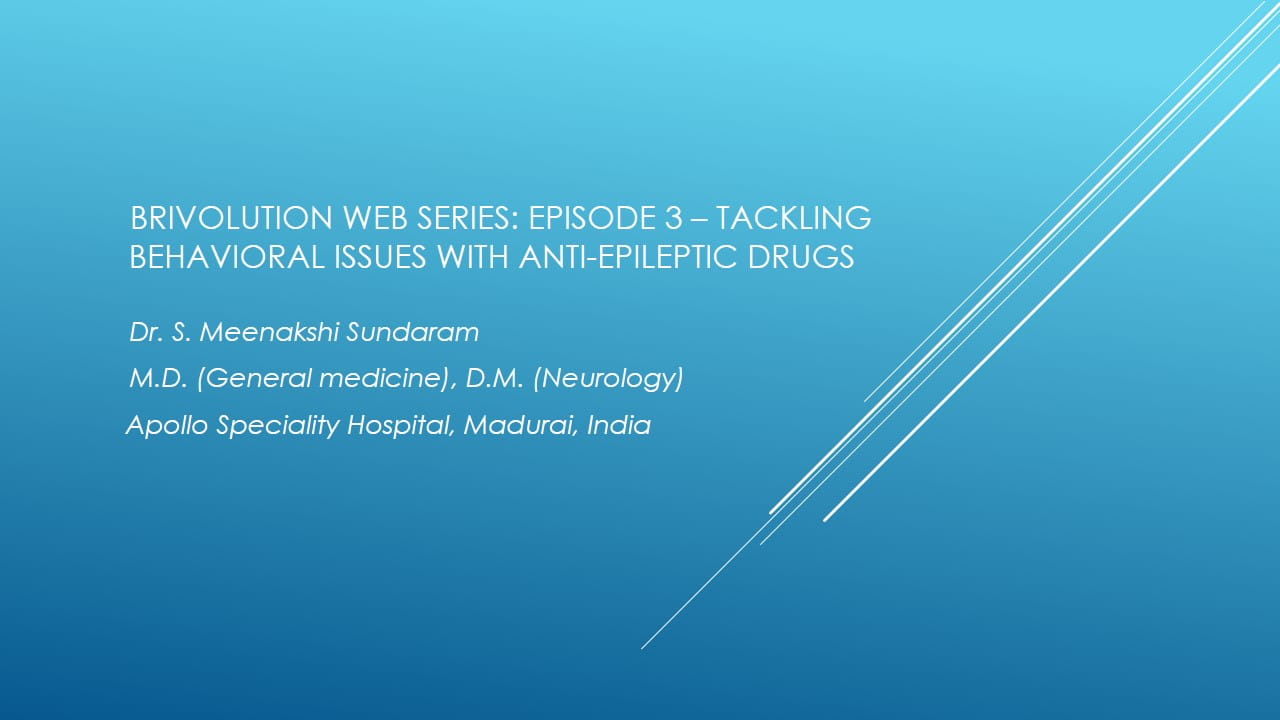 BRIVOLUTION WEB SERIES: EPISODE 3 – TACKLING BEHAVIORAL ISSUES WITH ANTI-EPILEPTIC DRUGS

Dr. S. Meenakshi Sundaram

M.D. (General medicine), D.M. (Neurology)

Apollo Speciality Hospital, Madurai, India